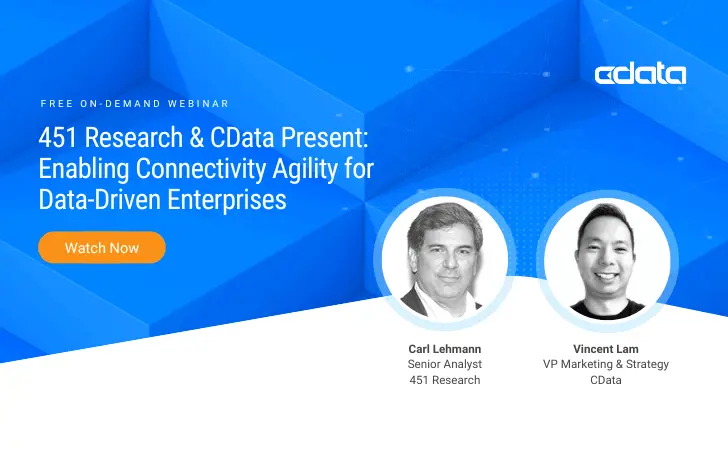 cdata

FREE ON-DEMAND WEBINAR

451 Research & CData Present: Enabling Connectivity Agility for Data-Driven Enterprises

Watch Now

Carl Lehmann
Senior Analyst
451 Research

Vincent Lam
VP Marketing & Strategy
CData